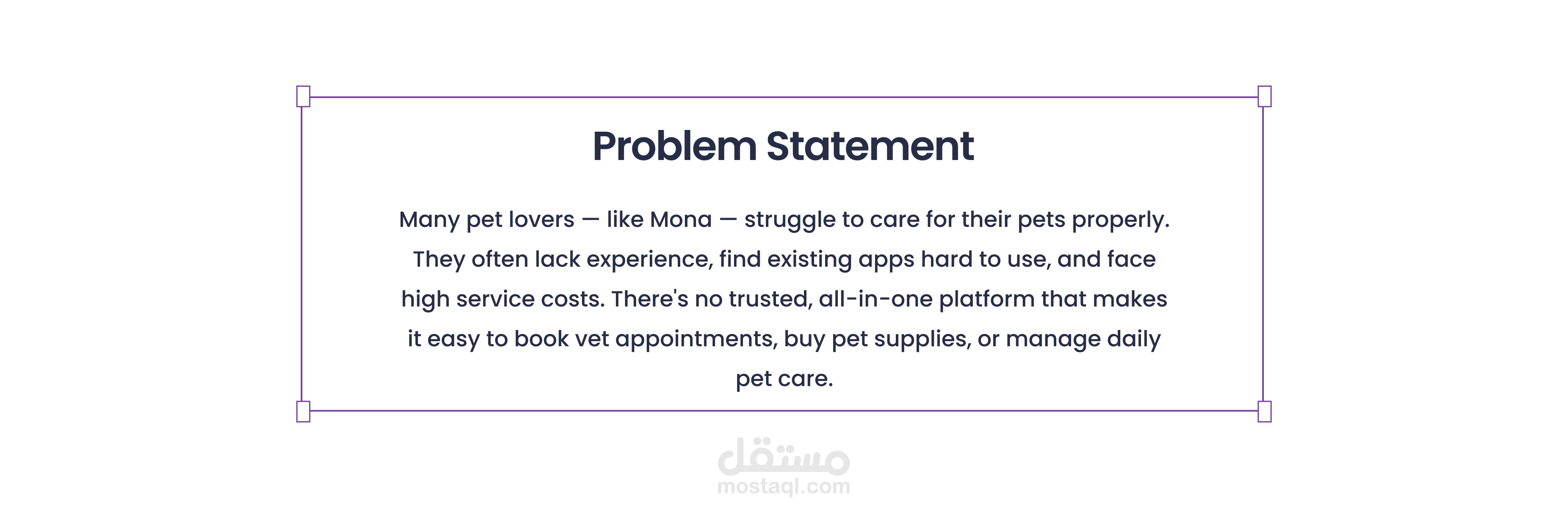 Problem Statement

Many pet lovers — like Mona — struggle to care for their pets properly. They often lack experience, find existing apps hard to use, and face high service costs. There's no trusted, all-in-one platform that makes it easy to book vet appointments, buy pet supplies, or manage daily pet care.

مستقل
mostaql.com